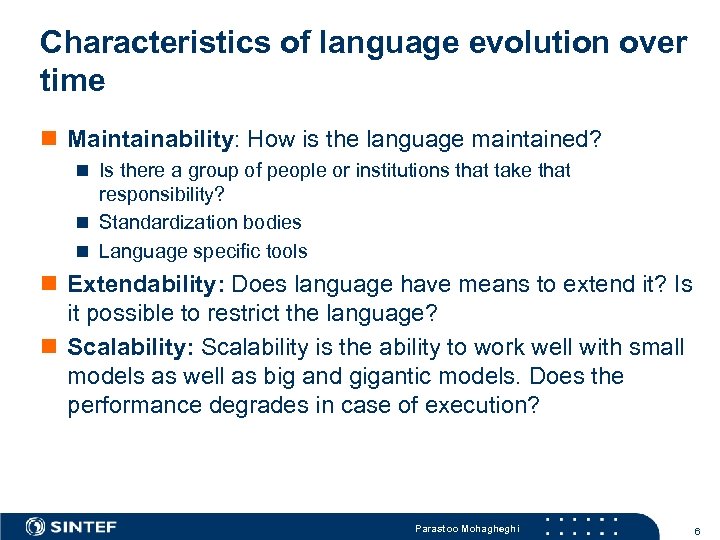 Characteristics of language evolution over time

Maintainability: How is the language maintained?

Is there a group of people or institutions that take that responsibility?

Standardization bodies

Language specific tools

Extendability: Does language have means to extend it? Is it possible to restrict the language?

Scalability: Scalability is the ability to work well with small models as well as big and gigantic models. Does the performance degrades in case of execution?

SINTEF

Parastoo Mohagheghi

6